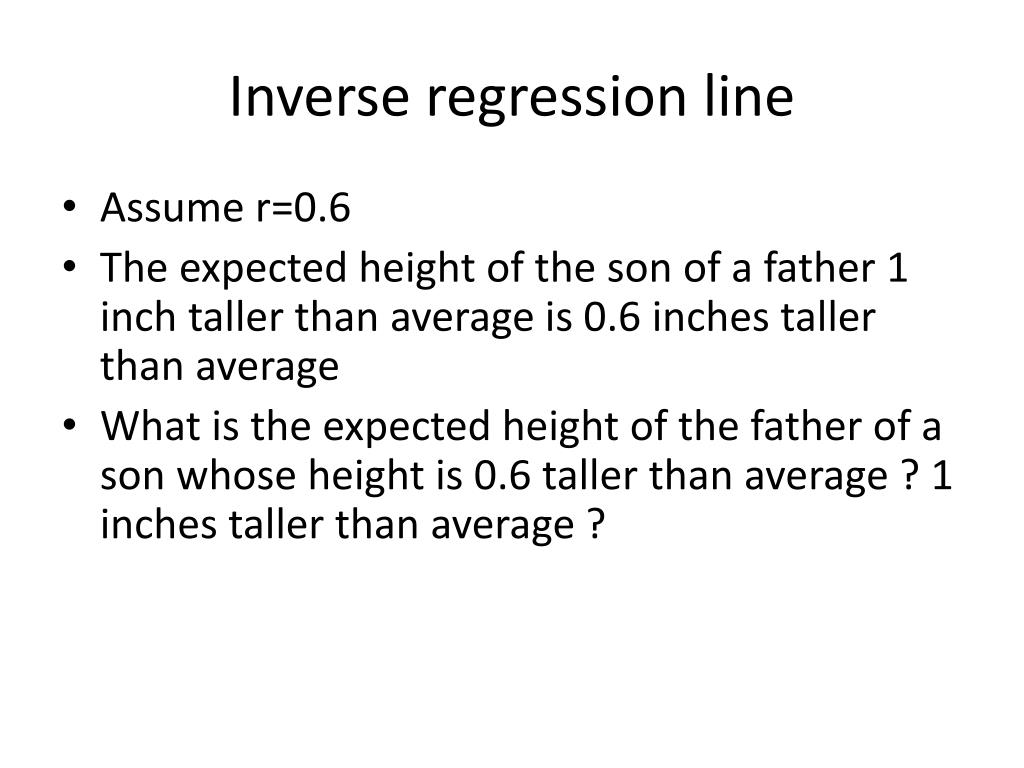 Inverse regression line

• Assume r=0.6
• The expected height of the son of a father 1 inch taller than average is 0.6 inches taller than average
• What is the expected height of the father of a son whose height is 0.6 taller than average ? 1 inches taller than average ?